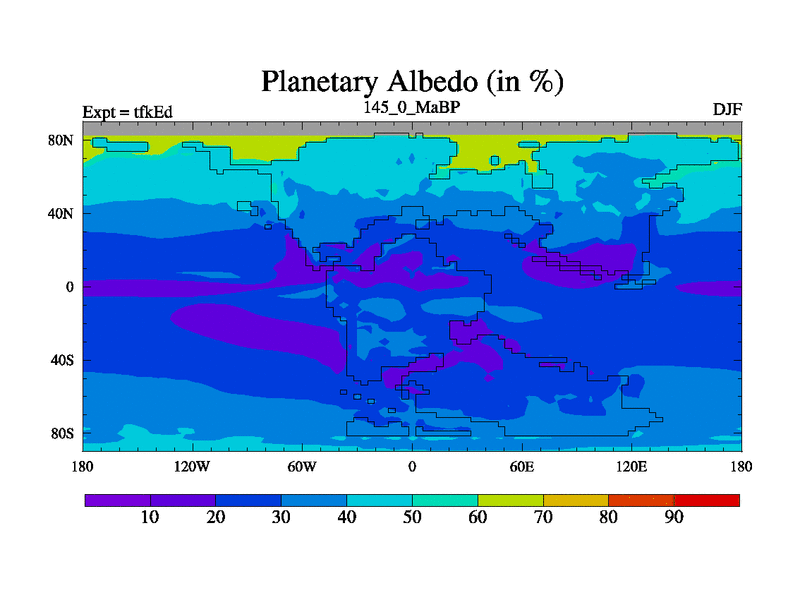 Planetary Albedo (in %)

Expt = tfkEd

145_0_MaBP

DJF

80N
40N
0
40S
80S

180
120W
60W
0
60E
120E
180

10
20
30
40
50
60
70
80
90